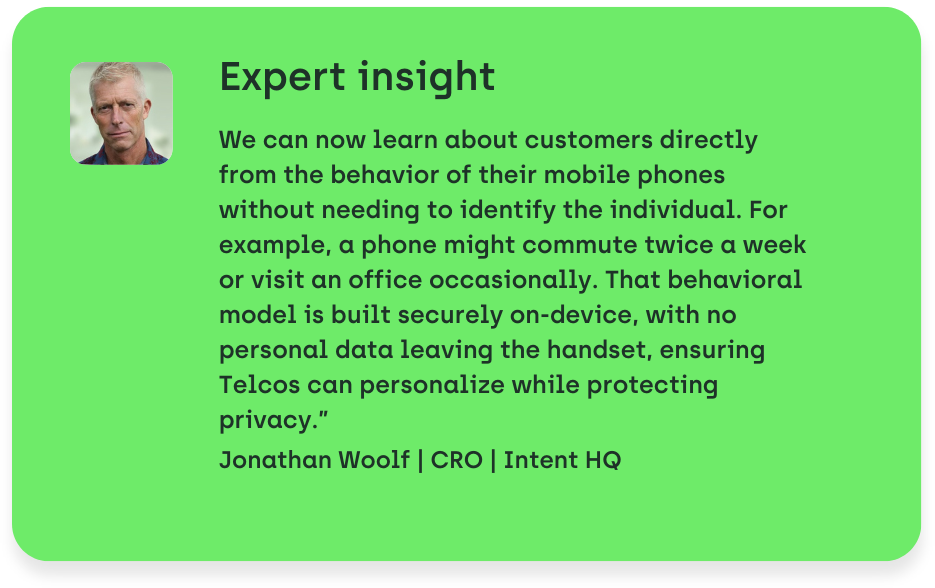 Expert insight

We can now learn about customers directly from the behavior of their mobile phones without needing to identify the individual. For example, a phone might commute twice a week or visit an office occasionally. That behavioral model is built securely on-device, with no personal data leaving the handset, ensuring Telcos can personalize while protecting privacy."

Jonathan Woolf | CRO | Intent HQ